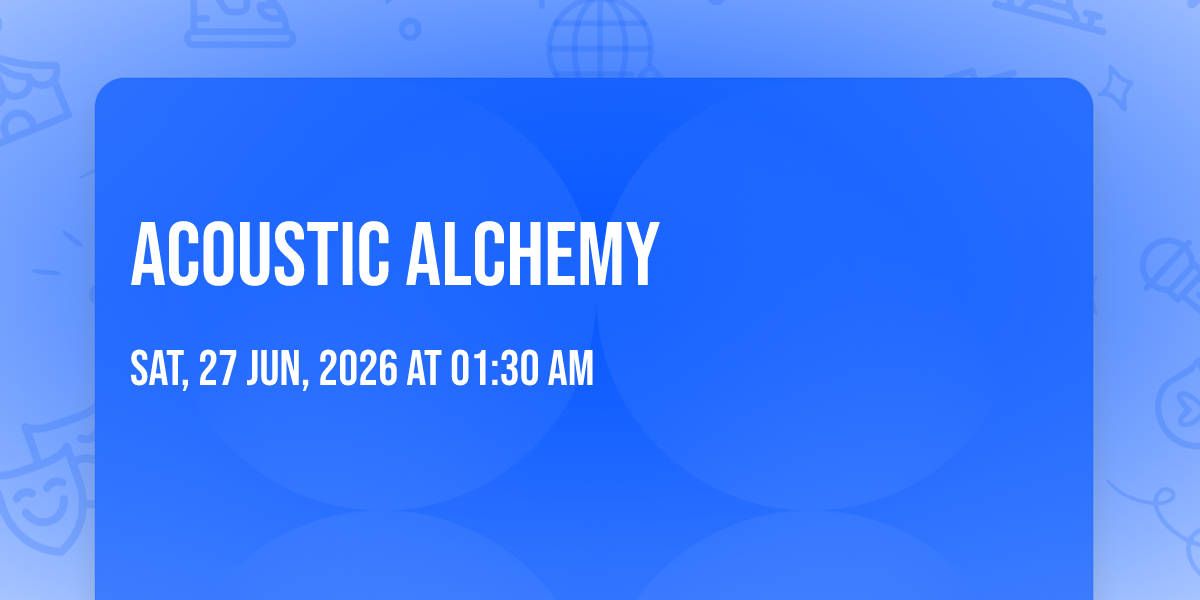 ACOUSTIC ALCHEMY

SAT, 27 JUN, 2026 AT 01:30 AM